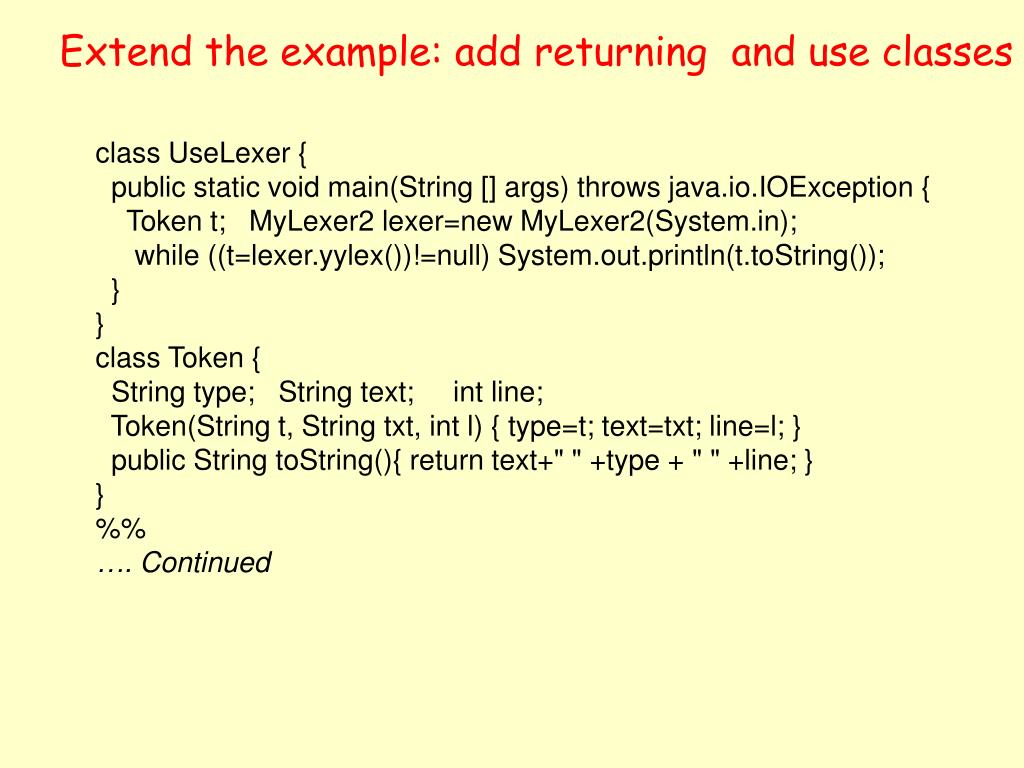 Extend the example: add returning and use classes

class UseLexer {
public static void main(String [] args) throws java.io.IOException {
Token t; MyLexer2 lexer=new MyLexer2(System.in);
while ((t=lexer.yylex())!=null) System.out.println(t.toString());
}
}
class Token {
String type; String text; int line;
Token(String t, String txt, int l) { type=t; text=txt; line=l; }
public String toString(){ return text+" " +type + " " +line; }
}
%%
…. Continued